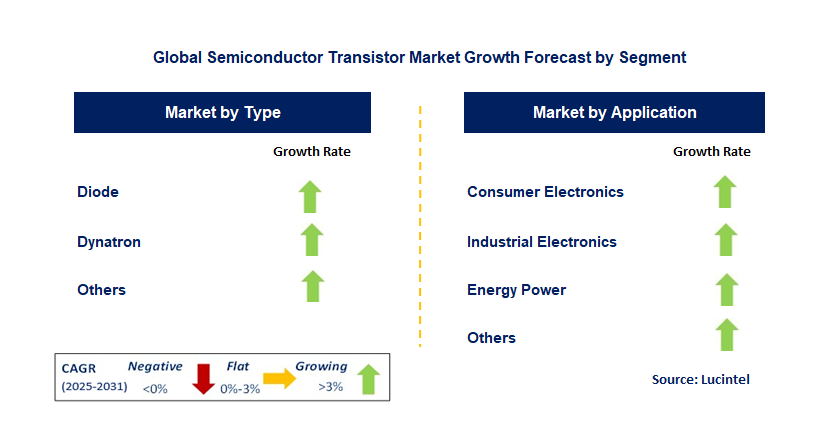 Global Semiconductor Transistor Market Growth Forecast by Segment

Market by Type

Growth Rate

Diode

Dynatron

Others

Market by Application

Growth Rate

Consumer Electronics

Industrial Electronics

Energy Power

Others

CAGR (2025-2031) Negative <0% Flat 0%-3% Growing >3%

Source: Lucintel